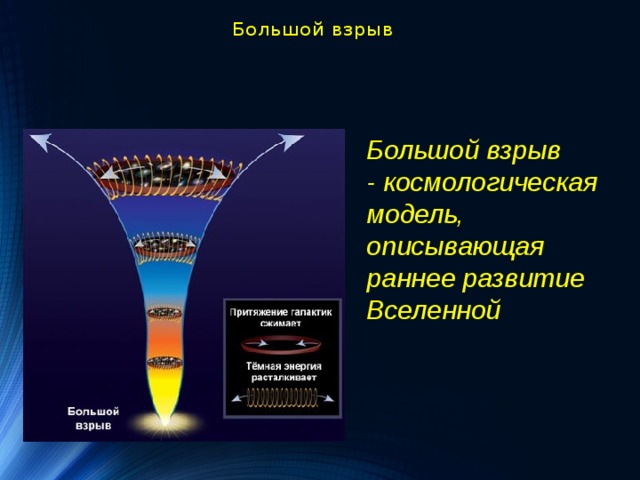 Большой взрыв

Притяжение галактик сжимает

Тёмная энергия расталкивает

Большой взрыв

Большой взрыв - космологическая модель, описывающая раннее развитие Вселенной